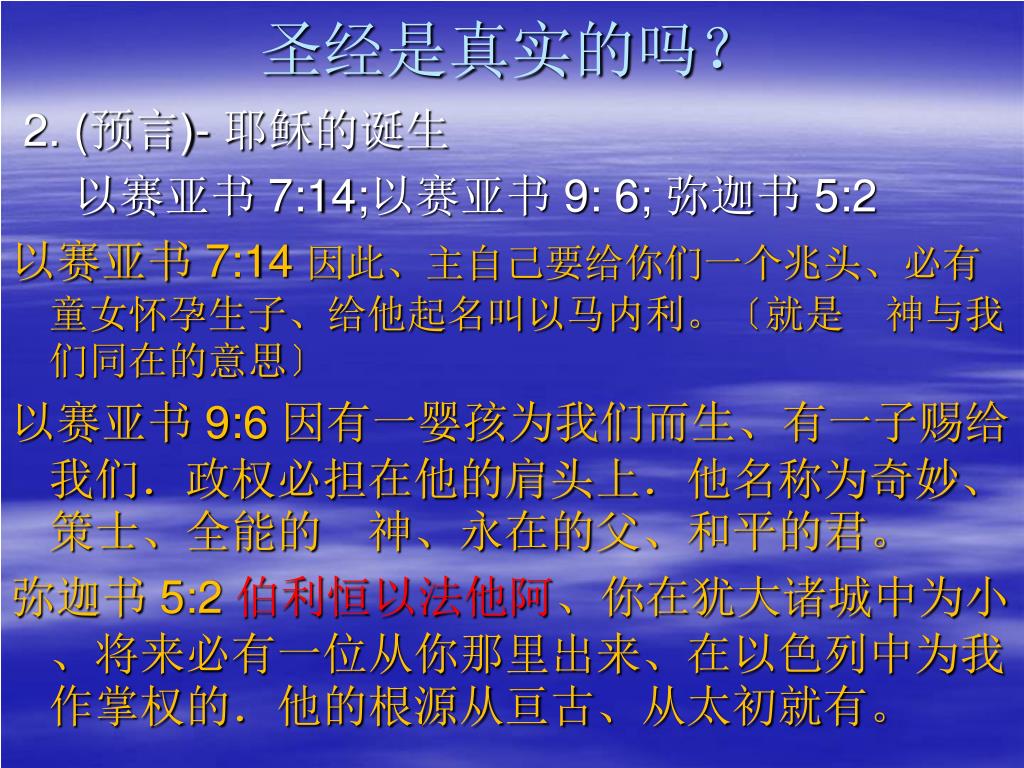 圣经是真实的吗？

2. (预言)- 耶稣的诞生

以赛亚书 7:14;以赛亚书 9: 6; 弥迦书 5:2

以赛亚书 7:14 因此、主自己要给你们一个兆头、必有童女怀孕生子、给他起名叫以马内利。〔就是　神与我们同在的意思〕

以赛亚书 9:6 因有一婴孩为我们而生、有一子赐给我们．政权必担在他的肩头上．他名称为奇妙、策士、全能的　神、永在的父、和平的君。

弥迦书 5:2 伯利恒以法他阿、你在犹大诸城中为小、将来必有一位从你那里出来、在以色列中为我作掌权的．他的根源从亘古、从太初就有。